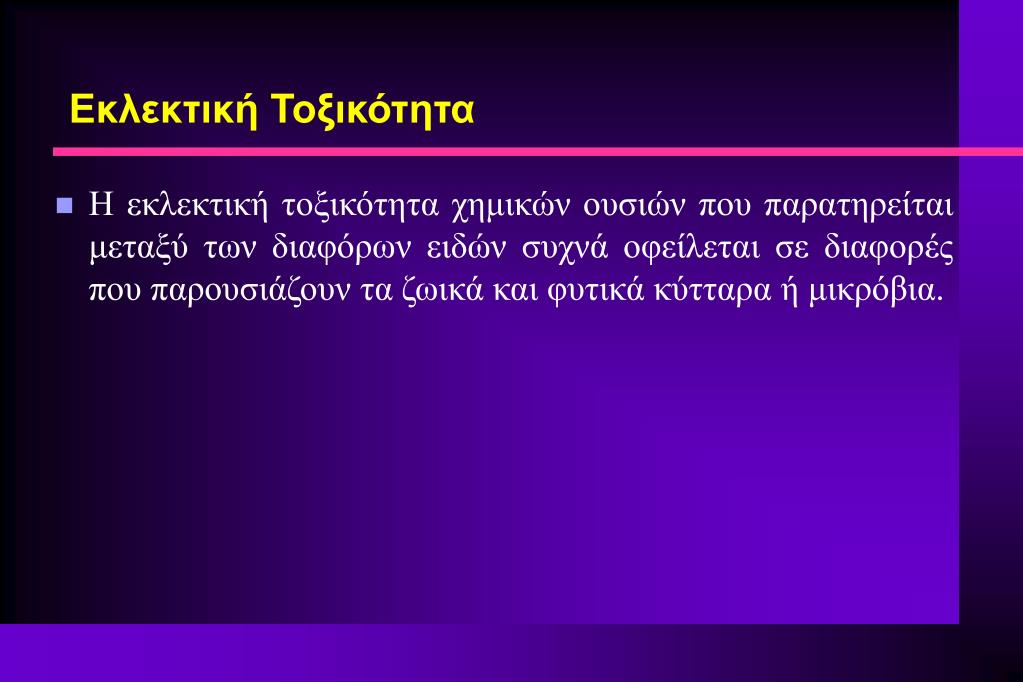 Εκλεκτική Τοξικότητα

Η εκλεκτική τοξικότητα χημικών ουσιών που παρατηρείται μεταξύ των διαφόρων ειδών συχνά οφείλεται σε διαφορές που παρουσιάζουν τα ζωικά και φυτικά κύτταρα ή μικρόβια.